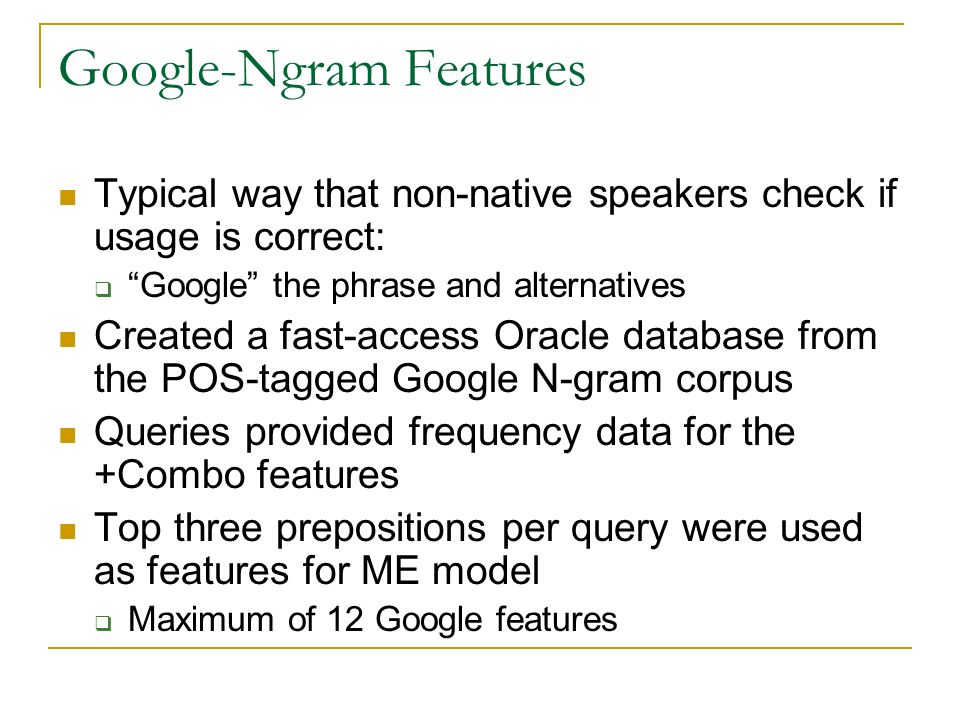 Google-Ngram Features

Typical way that non-native speakers check if usage is correct:

“Google” the phrase and alternatives

Created a fast-access Oracle database from the POS-tagged Google N-gram corpus

Queries provided frequency data for the +Combo features

Top three prepositions per query were used as features for ME model

Maximum of 12 Google features